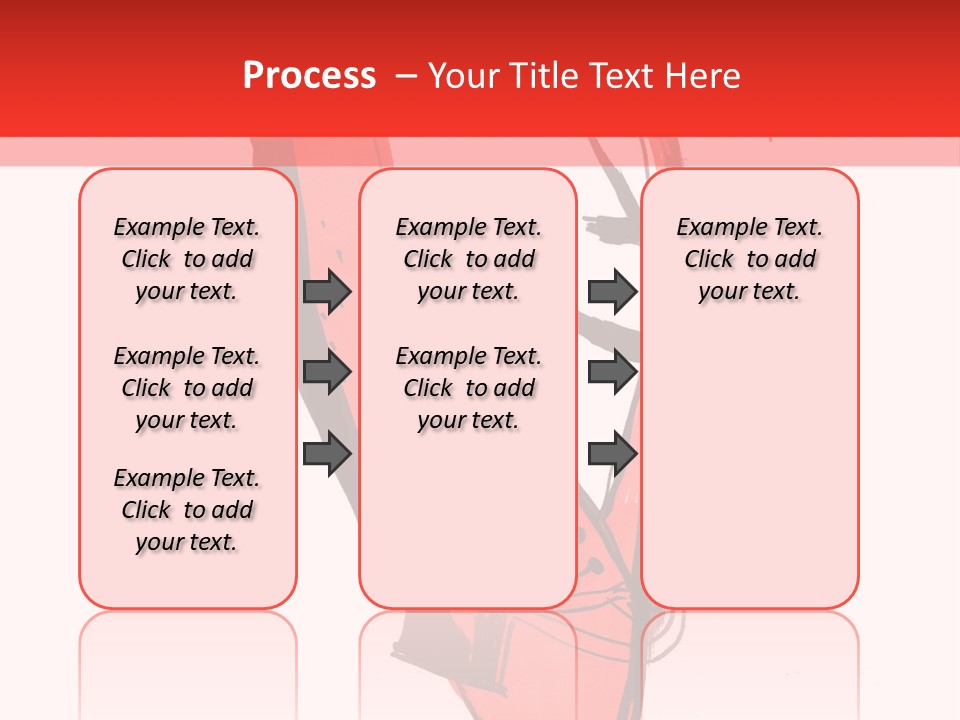 Process – Your Title Text Here

Example Text. Click to add your text.

Example Text. Click to add your text.

Example Text. Click to add your text.

Example Text. Click to add your text.

Example Text. Click to add your text.

Example Text. Click to add your text.